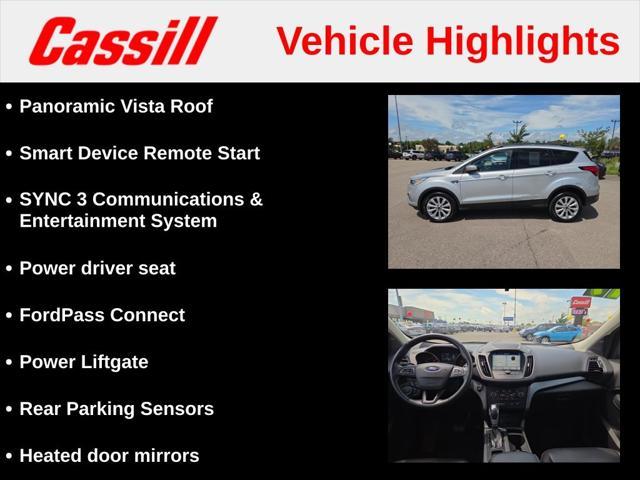 Cassill Vehicle Highlights

• Panoramic Vista Roof

• Smart Device Remote Start

• SYNC 3 Communications & Entertainment System

• Power driver seat

• FordPass Connect

• Power Liftgate

• Rear Parking Sensors

• Heated door mirrors

Cassill